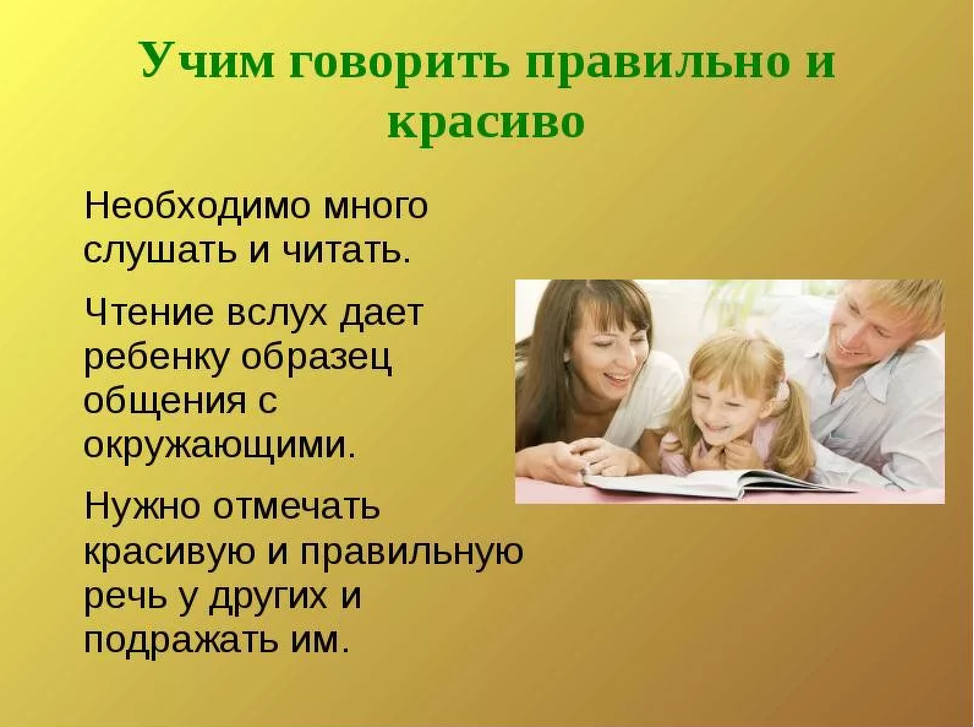 Учим говорить правильно и красиво

Необходимо много слушать и читать.

Чтение вслух дает ребенку образец общения с окружающими.

Нужно отмечать красивую и правильную речь у других и подражать им.